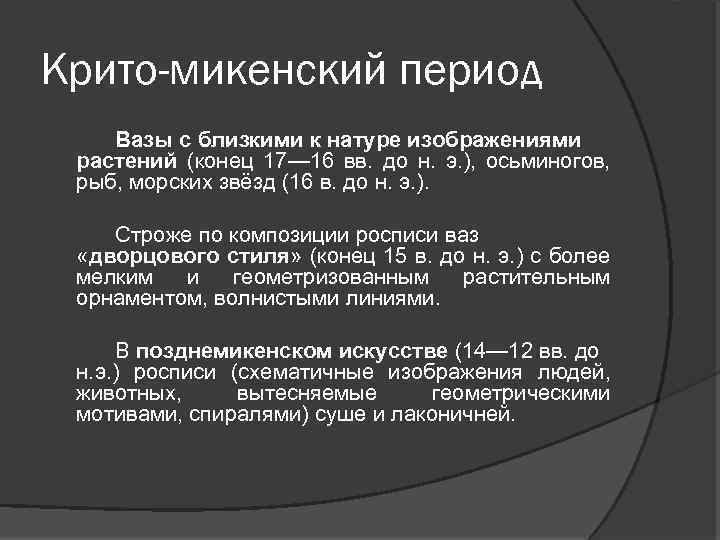 Крито-микенский период

Вазы с близкими к натуре изображениями растений (конец 17—16 вв. до н. э.), осьминогов, рыб, морских звёзд (16 в. до н. э.).

Строже по композиции росписи ваз «дворцового стиля» (конец 15 в. до н. э.) с более мелким и геометризованным растительным орнаментом, волнистыми линиями.

В позднемикенском искусстве (14—12 вв. до н.э.) росписи (схематичные изображения людей, животных, вытесняемые геометрическими мотивами, спиралями) суше и лаконичней.